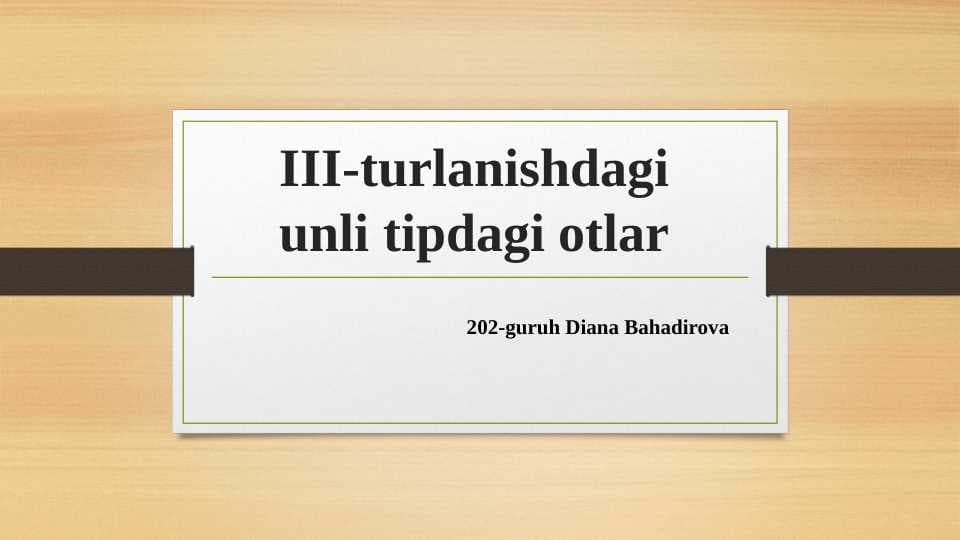 III-turlanishdagi unli tipdagi otlar

202-guruh Diana Bahadirova